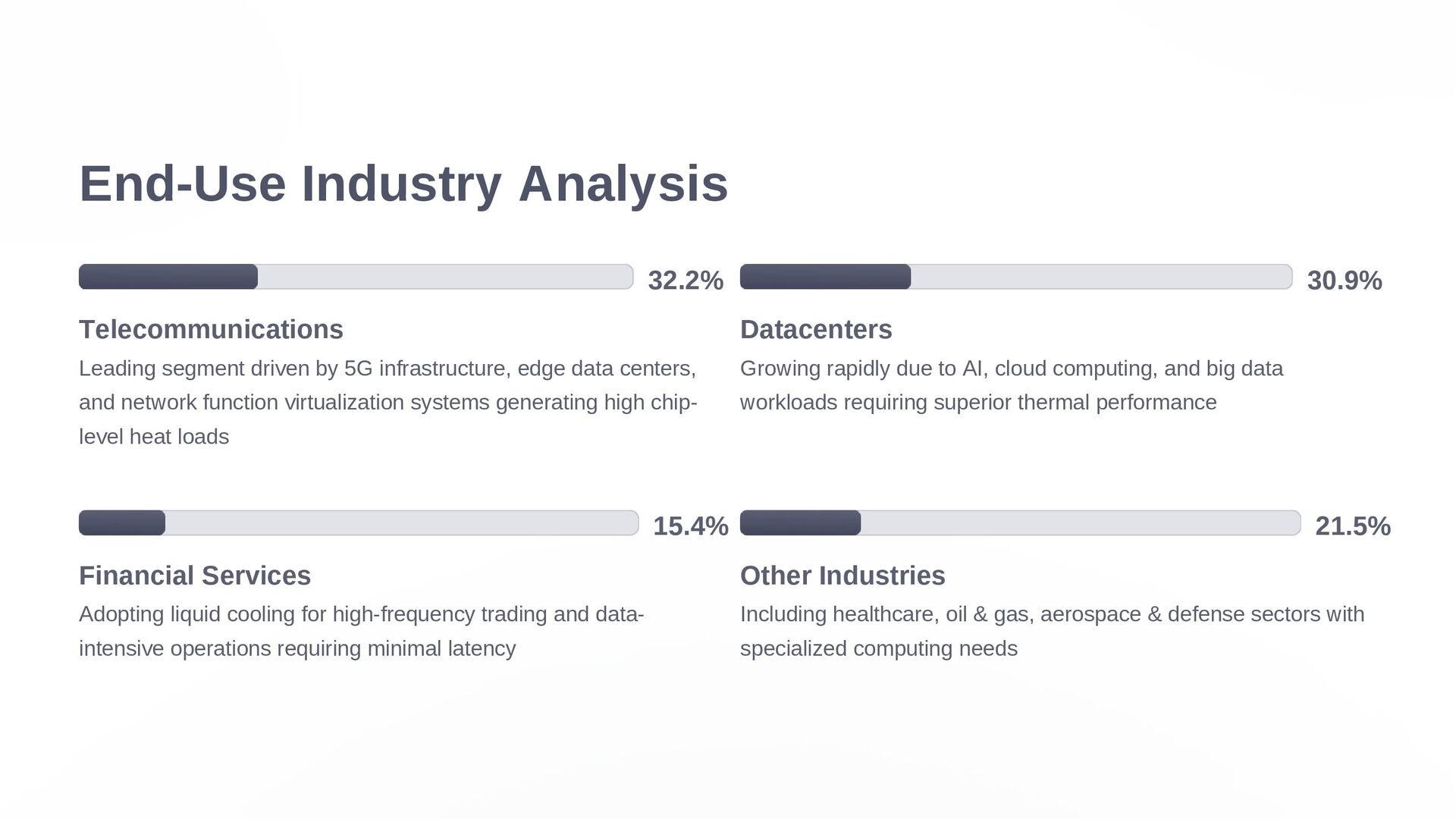 End-Use Industry Analysis

32.2%

Telecommunications

Leading segment driven by 5G infrastructure, edge data centers, and network function virtualization systems generating high chip-level heat loads

30.9%

Datacenters

Growing rapidly due to AI, cloud computing, and big data workloads requiring superior thermal performance

15.4%

Financial Services

Adopting liquid cooling for high-frequency trading and data-intensive operations requiring minimal latency

21.5%

Other Industries

Including healthcare, oil & gas, aerospace & defense sectors with specialized computing needs